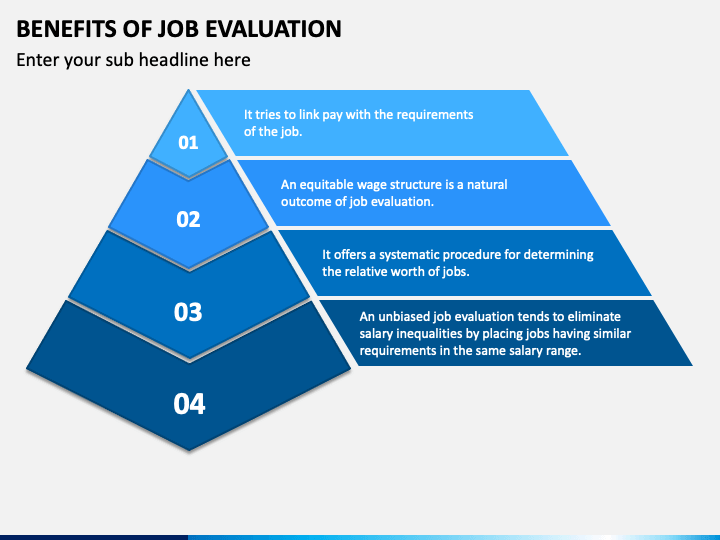 BENEFITS OF JOB EVALUATION

Enter your sub headline here

01

It tries to link pay with the requirements of the job.

02

An equitable wage structure is a natural outcome of job evaluation.

03

It offers a systematic procedure for determining the relative worth of jobs.

04

An unbiased job evaluation tends to eliminate salary inequalities by placing jobs having similar requirements in the same salary range.